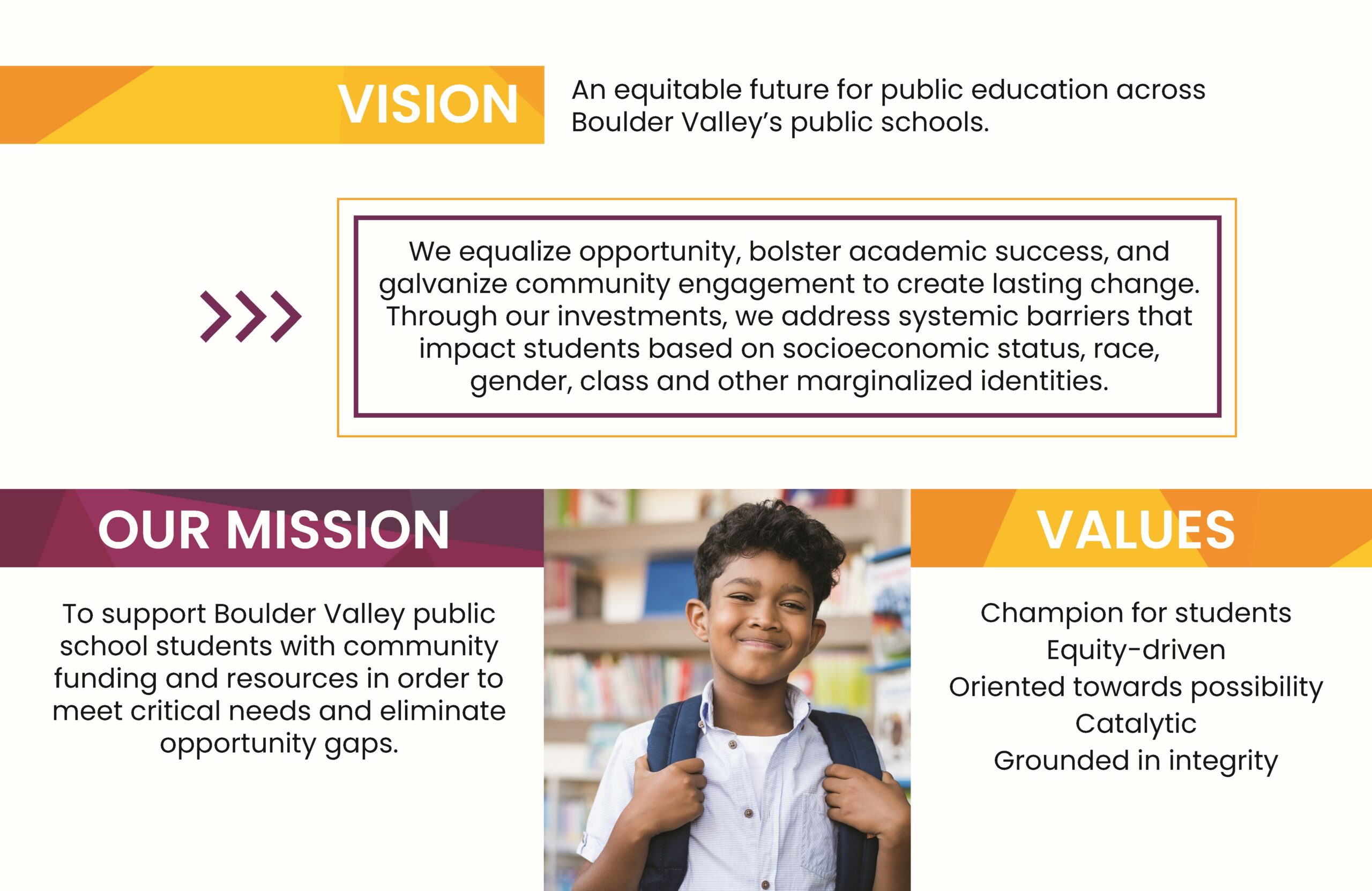 VISION

An equitable future for public education across Boulder Valley's public schools.

We equalize opportunity, bolster academic success, and galvanize community engagement to create lasting change. Through our investments, we address systemic barriers that impact students based on socioeconomic status, race, gender, class and other marginalized identities.

OUR MISSION

To support Boulder Valley public school students with community funding and resources in order to meet critical needs and eliminate opportunity gaps.

VALUES

Champion for students
Equity-driven
Oriented towards possibility
Catalytic
Grounded in integrity